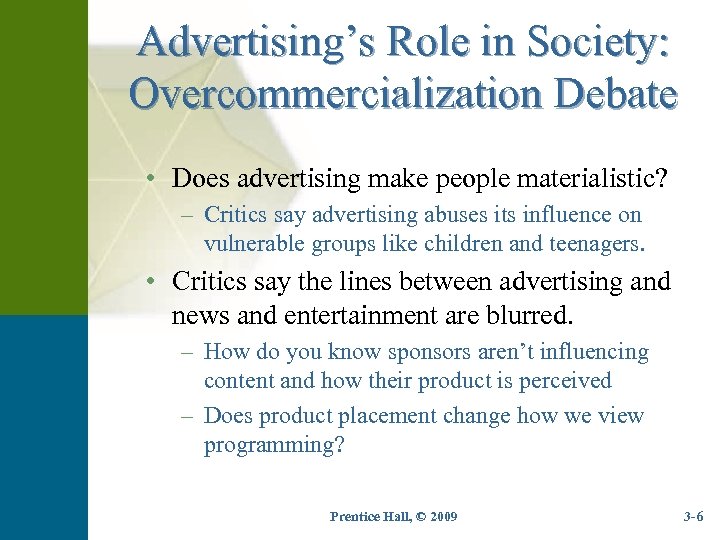 Advertising’s Role in Society: Overcommercialization Debate

• Does advertising make people materialistic?
– Critics say advertising abuses its influence on vulnerable groups like children and teenagers.

• Critics say the lines between advertising and news and entertainment are blurred.
– How do you know sponsors aren’t influencing content and how their product is perceived
– Does product placement change how we view programming?

Prentice Hall, © 2009

3-6